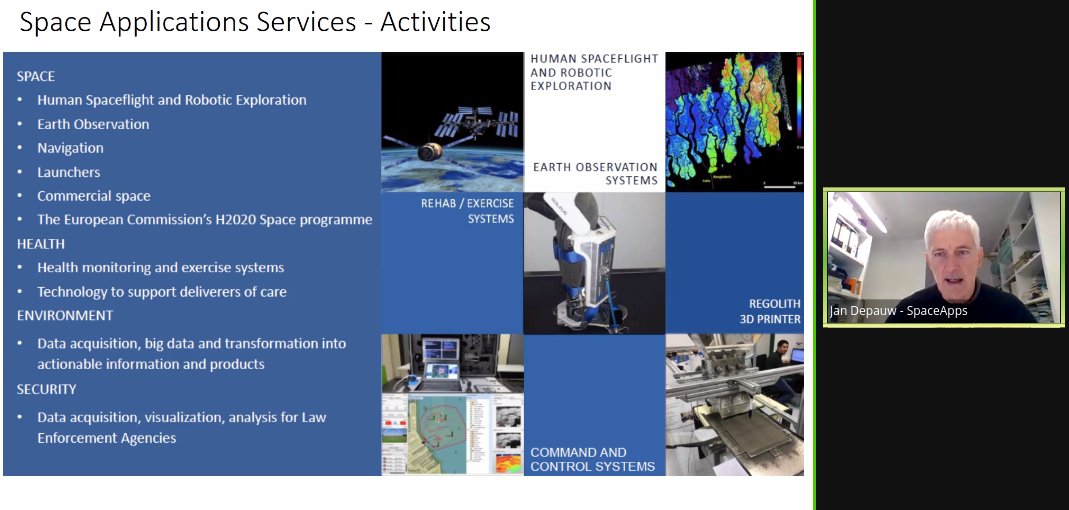 Space Applications Services - Activities

SPACE
• Human Spaceflight and Robotic Exploration
• Earth Observation
• Navigation
• Launchers
• Commercial space
• The European Commission's H2020 Space programme

HEALTH
• Health monitoring and exercise systems
• Technology to support deliverers of care

ENVIRONMENT
• Data acquisition, big data and transformation into actionable information and products

SECURITY
• Data acquisition, visualization, analysis for Law Enforcement Agencies

HUMAN SPACEFLIGHT AND ROBOTIC EXPLORATION

EARTH OBSERVATION SYSTEMS

REHAB / EXERCISE SYSTEMS

REGOLITH 3D PRINTER

COMMAND AND CONTROL SYSTEMS

Jan Depauw - SpaceApps